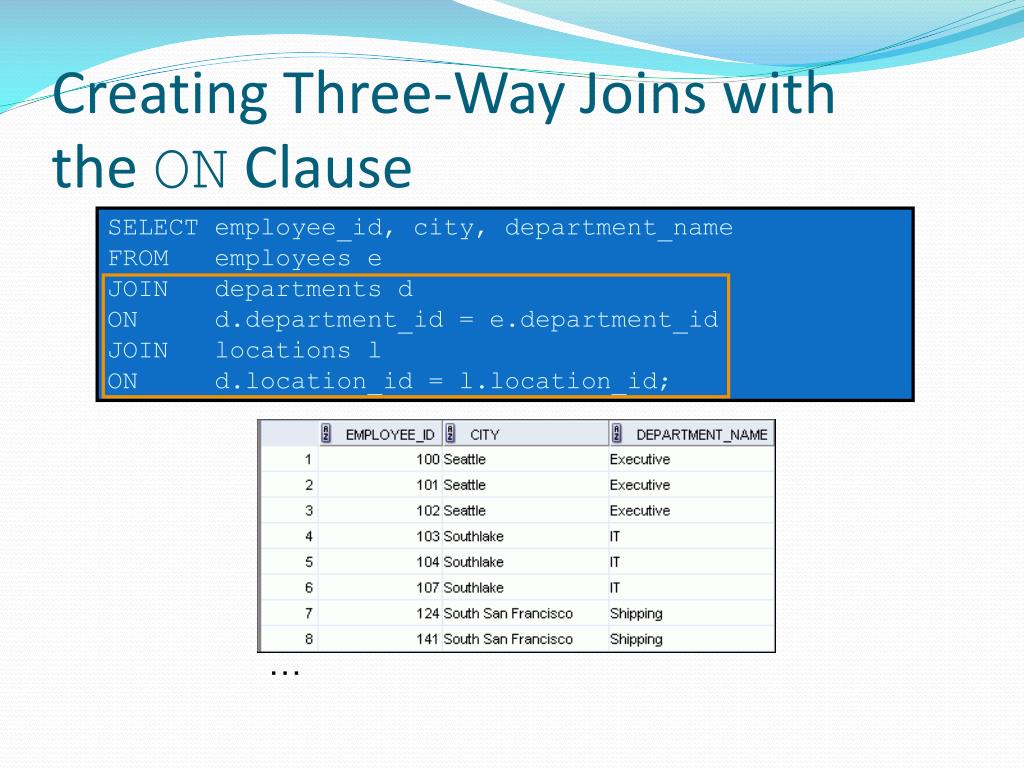 Creating Three-Way Joins with the ON Clause

SELECT employee_id, city, department_name
FROM employees e
JOIN departments d
ON d.department_id = e.department_id
JOIN locations l
ON d.location_id = l.location_id;

| | EMPLOYEE_ID | CITY | DEPARTMENT_NAME |
|---|---|---|---|
| 1 | 100 | Seattle | Executive |
| 2 | 101 | Seattle | Executive |
| 3 | 102 | Seattle | Executive |
| 4 | 103 | Southlake | IT |
| 5 | 104 | Southlake | IT |
| 6 | 107 | Southlake | IT |
| 7 | 124 | South San Francisco | Shipping |
| 8 | 141 | South San Francisco | Shipping |

…